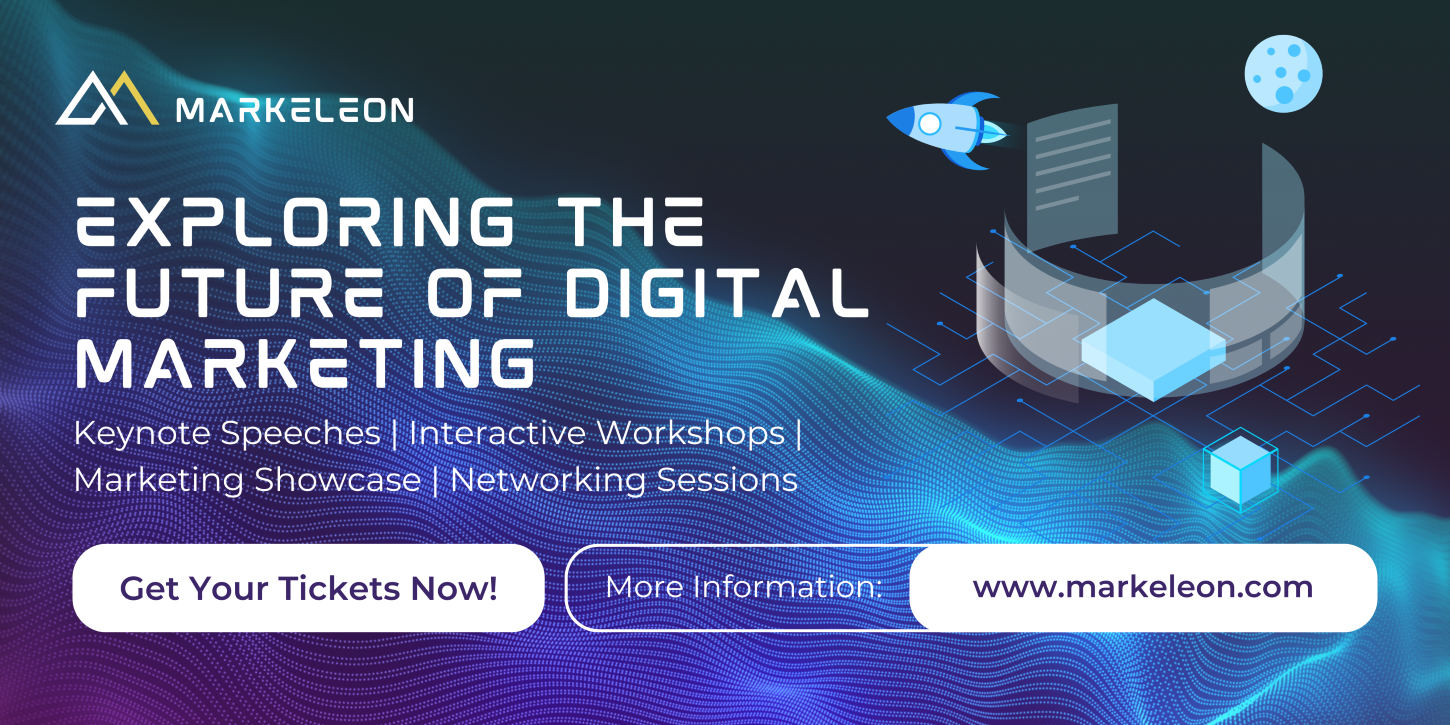 MARKELEON

EXPLORING THE FUTURE OF DIGITAL MARKETING

Keynote Speeches | Interactive Workshops | Marketing Showcase | Networking Sessions

Get Your Tickets Now!

More Information: www.markeleon.com